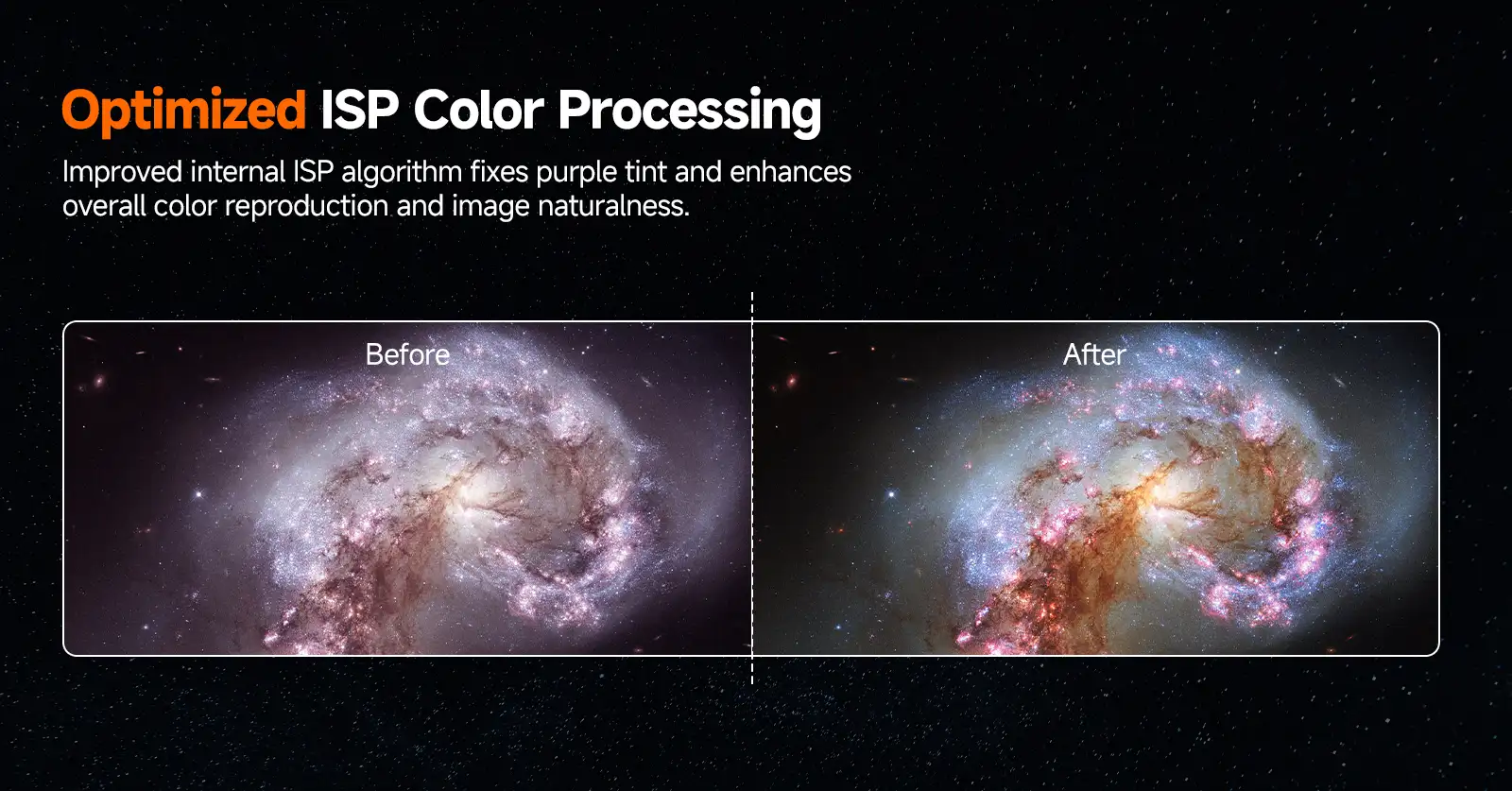 Optimized ISP Color Processing

Improved internal ISP algorithm fixes purple tint and enhances overall color reproduction and image naturalness.

Before

After